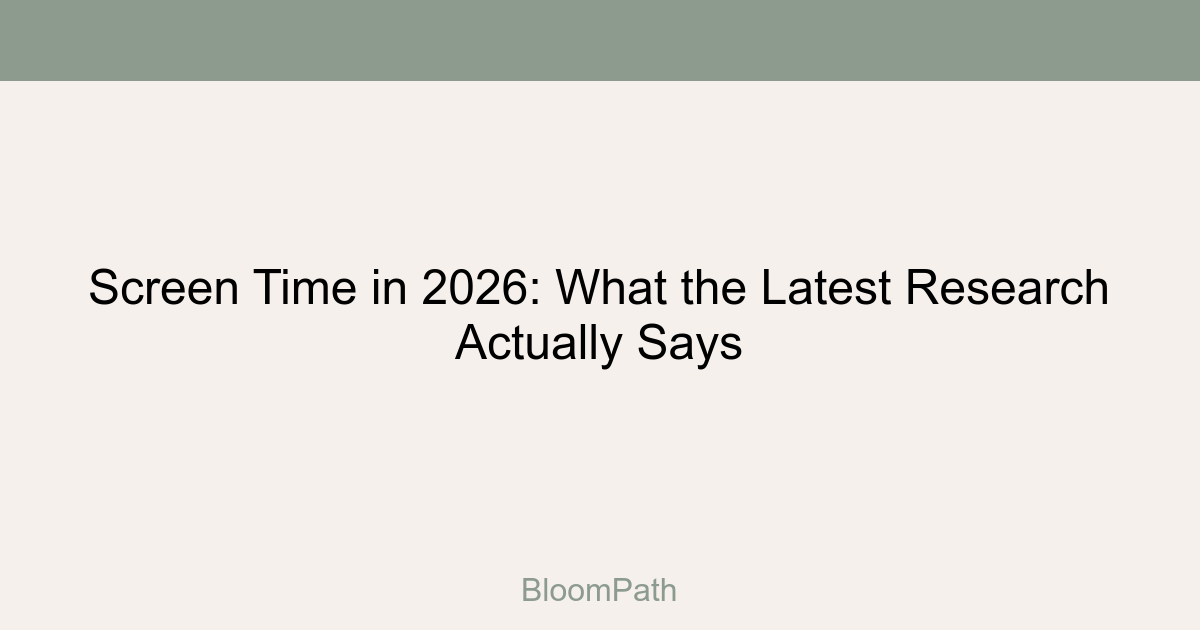 Screen Time in 2026: What the Latest Research Actually Says

BloomPath